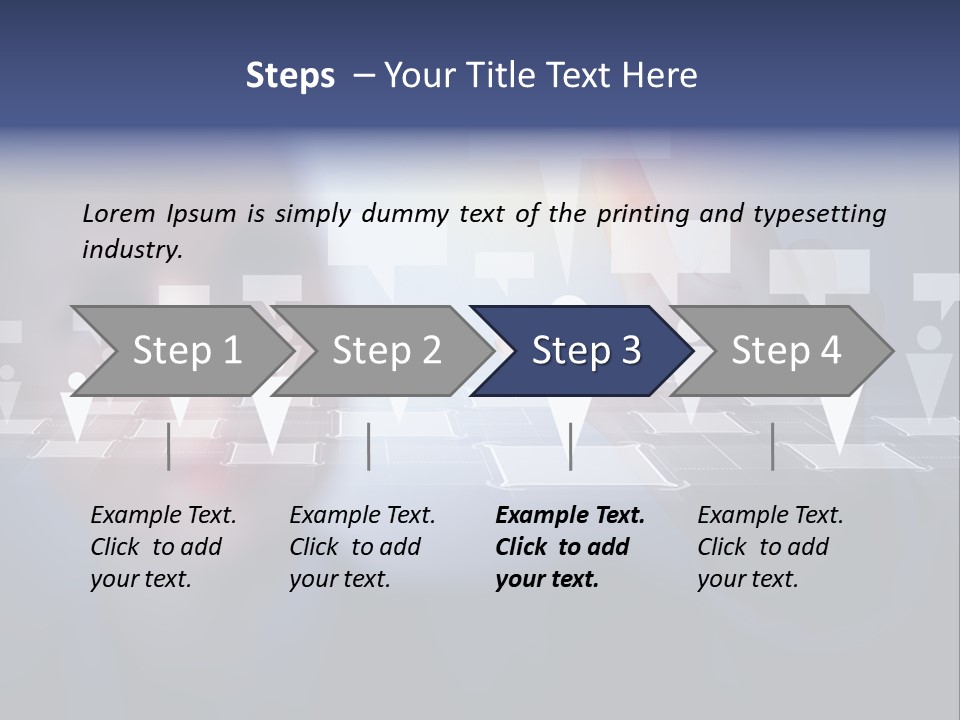 Steps – Your Title Text Here

Lorem Ipsum is simply dummy text of the printing and typesetting industry.

Step 1

Step 2

Step 3

Step 4

Example Text. Click to add your text.

Example Text. Click to add your text.

Example Text. Click to add your text.

Example Text. Click to add your text.